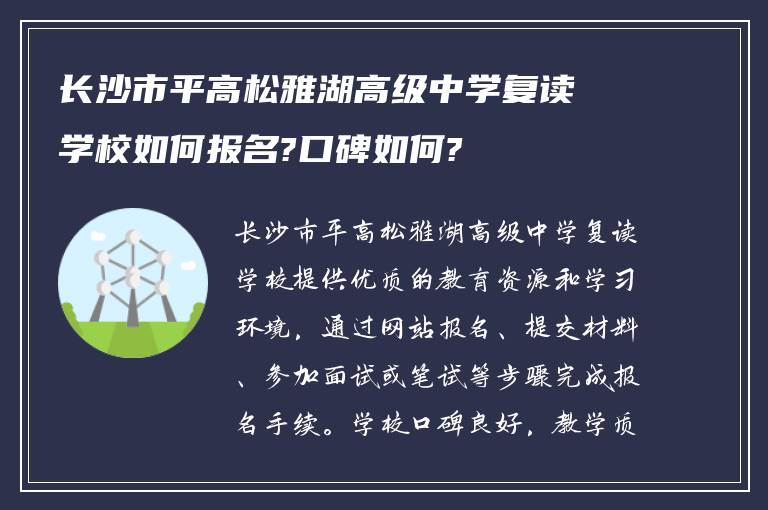 长沙市平高松雅湖高级中学复读学校如何报名?口碑如何?

长沙市平高松雅湖高级中学复读学校提供优质的教育资源和学习环境，通过网站报名、提交材料、参加面试或笔试等步骤完成报名手续。学校口碑良好，教学质